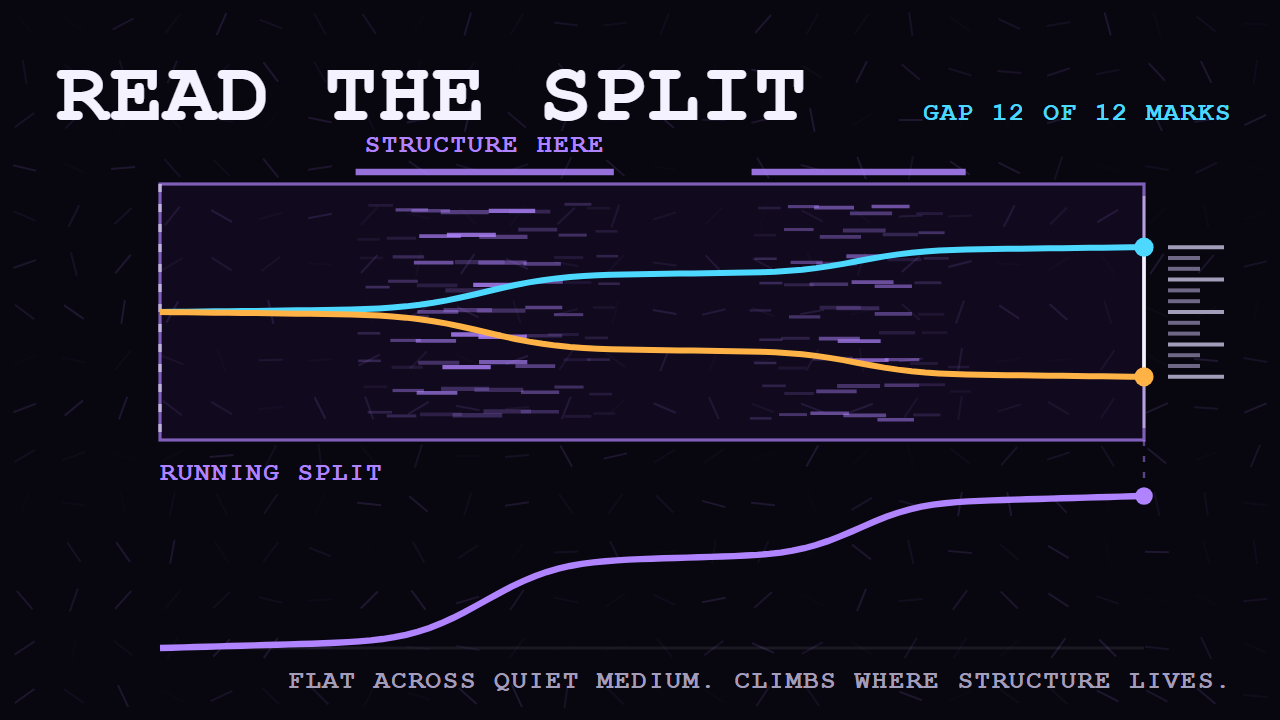 READ THE SPLIT

GAP 12 OF 12 MARKS

STRUCTURE HERE

RUNNING SPLIT

FLAT ACROSS QUIET MEDIUM. CLIMBS WHERE STRUCTURE LIVES.